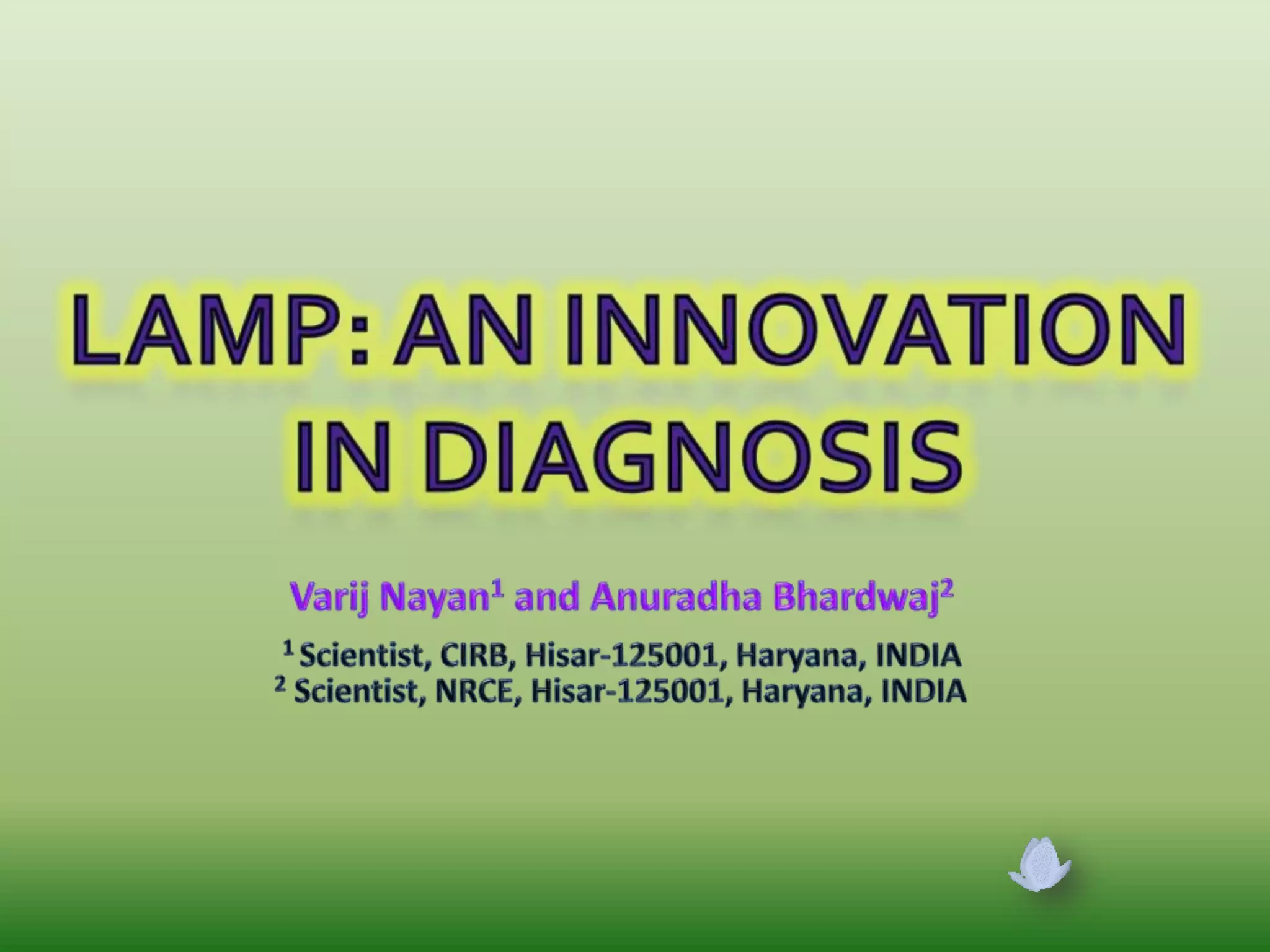 LAMP: AN INNOVATION IN DIAGNOSIS

Varij Nayan$^1$ and Anuradha Bhardwaj$^2$

$^1$ Scientist, CIRB, Hisar-125001, Haryana, INDIA
$^2$ Scientist, NRCE, Hisar-125001, Haryana, INDIA